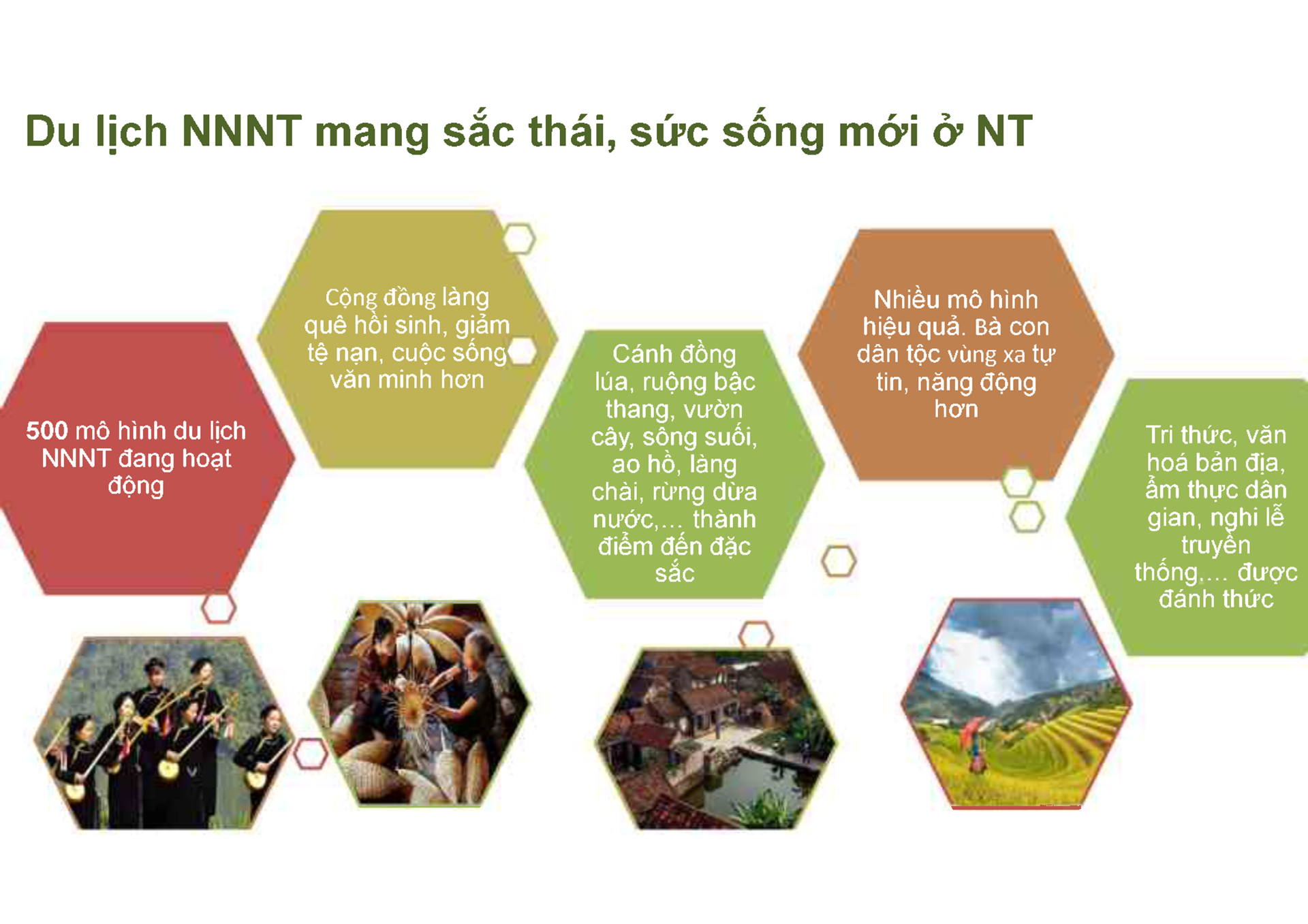 Du lịch NNNT mang sắc thái, sức sống mới ở NT

500 mô hình du lịch NNNT đang hoạt động

Cộng đồng làng quê hồi sinh, giảm tệ nạn, cuộc sống văn minh hơn

Cánh đồng lúa, ruộng bậc thang, vườn cây, sông suối, ao hồ, làng chài, rừng dừa nước,... thành điểm đến đặc sắc

Nhiều mô hình hiệu quả. Bà con dân tộc vùng xa tự tin, năng động hơn

Tri thức, văn hoá bản địa, ẩm thực dân gian, nghi lễ truyền thống,... được đánh thức